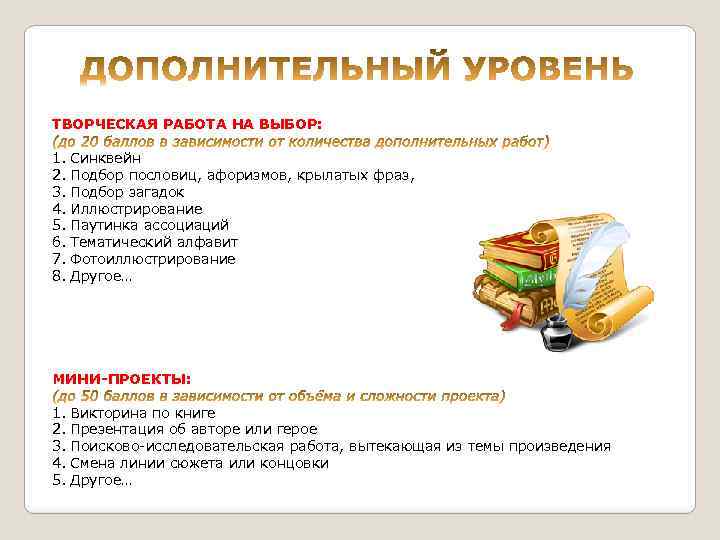 ДОПОЛНИТЕЛЬНЫЙ УРОВЕНЬ

ТВОРЧЕСКАЯ РАБОТА НА ВЫБОР:
(до 20 баллов в зависимости от количества дополнительных работ)
1. Синквейн
2. Подбор пословиц, афоризмов, крылатых фраз,
3. Подбор загадок
4. Иллюстрирование
5. Паутинка ассоциаций
6. Тематический алфавит
7. Фотоиллюстрирование
8. Другое…

МИНИ-ПРОЕКТЫ:
(до 50 баллов в зависимости от объёма и сложности проекта)
1. Викторина по книге
2. Презентация об авторе или герое
3. Поисково-исследовательская работа, вытекающая из темы произведения
4. Смена линии сюжета или концовки
5. Другое…